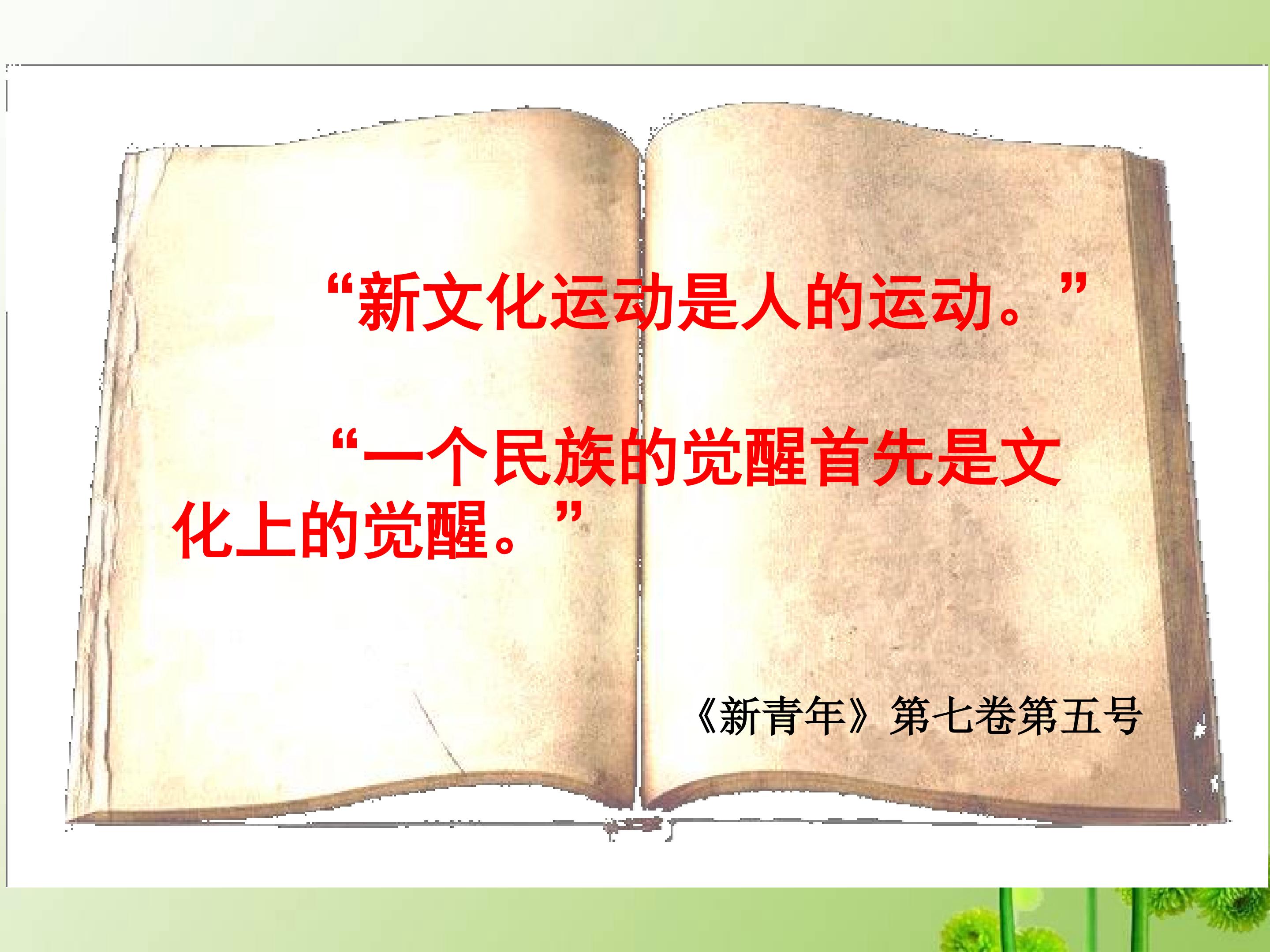 “新文化运动是人的运动。”

“一个民族的觉醒首先是文化上的觉醒。”

《新青年》第七卷第五号